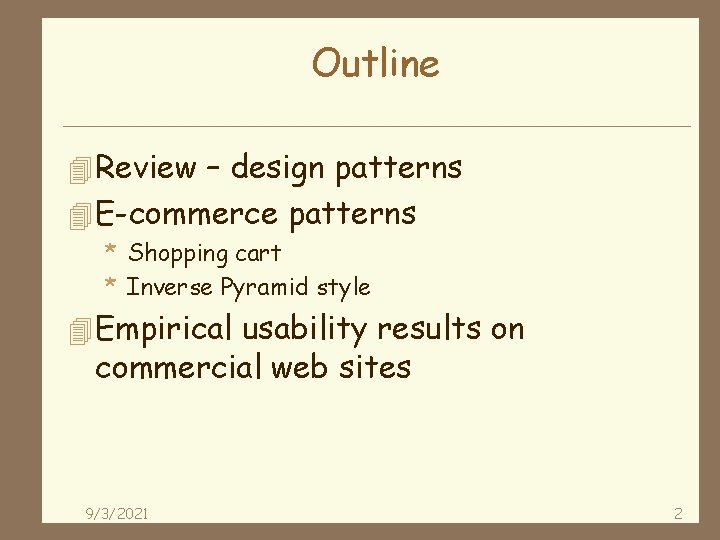 Outline

Review – design patterns

E-commerce patterns

* Shopping cart
* Inverse Pyramid style

Empirical usability results on commercial web sites

9/3/2021

2